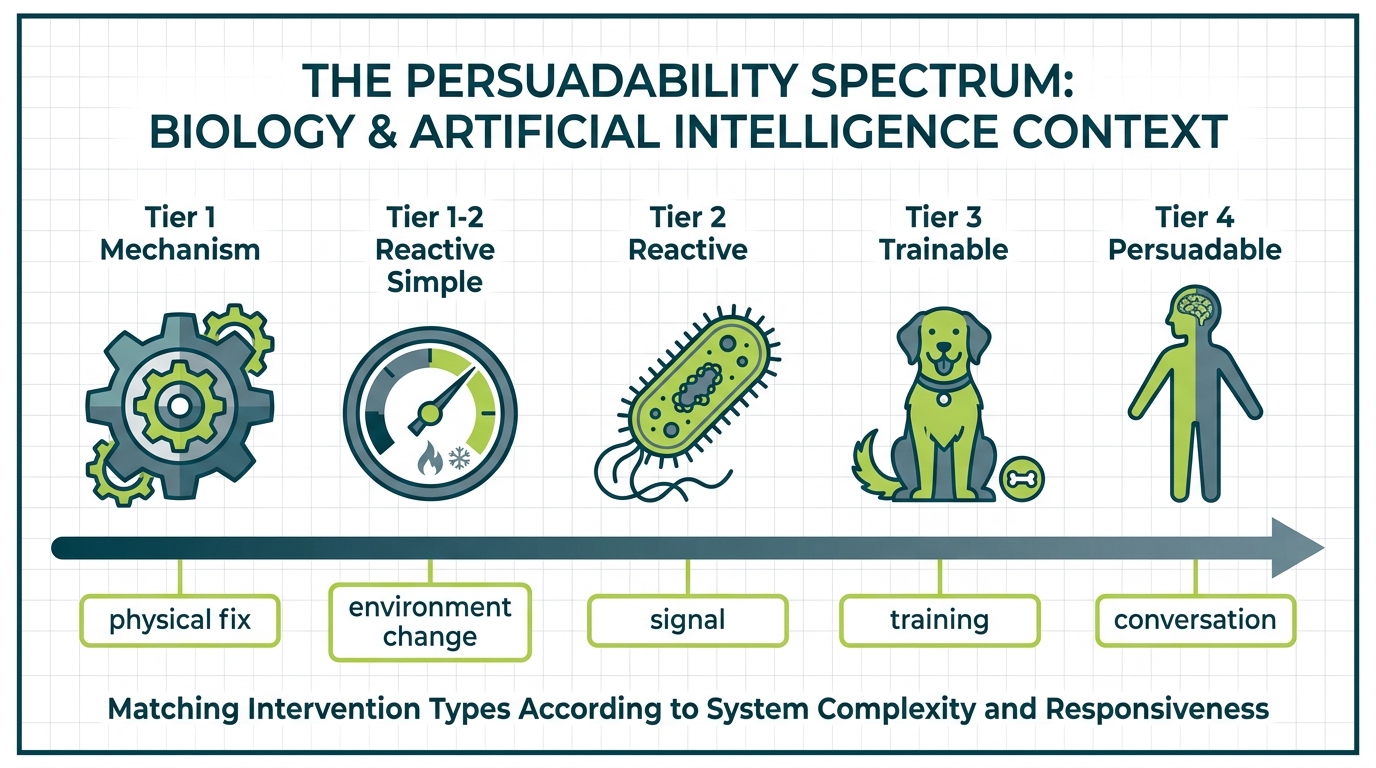 THE PERSUADABILITY SPECTRUM:
BIOLOGY & ARTIFICIAL INTELLIGENCE CONTEXT

Tier 1
Mechanism

Tier 1-2
Reactive
Simple

Tier 2
Reactive

Tier 3
Trainable

Tier 4
Persuadable

physical fix

environment change

signal

training

conversation

Matching Intervention Types According to System Complexity and Responsiveness